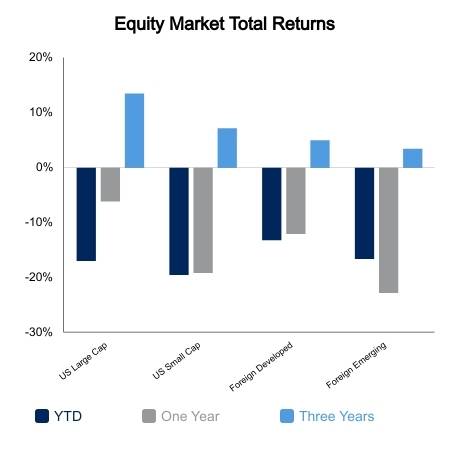 Equity Market Total Returns

20%
10%
0%
-10%
-20%
-30%

US Large Cap
US Small Cap
Foreign Developed
Foreign Emerging

YTD
One Year
Three Years